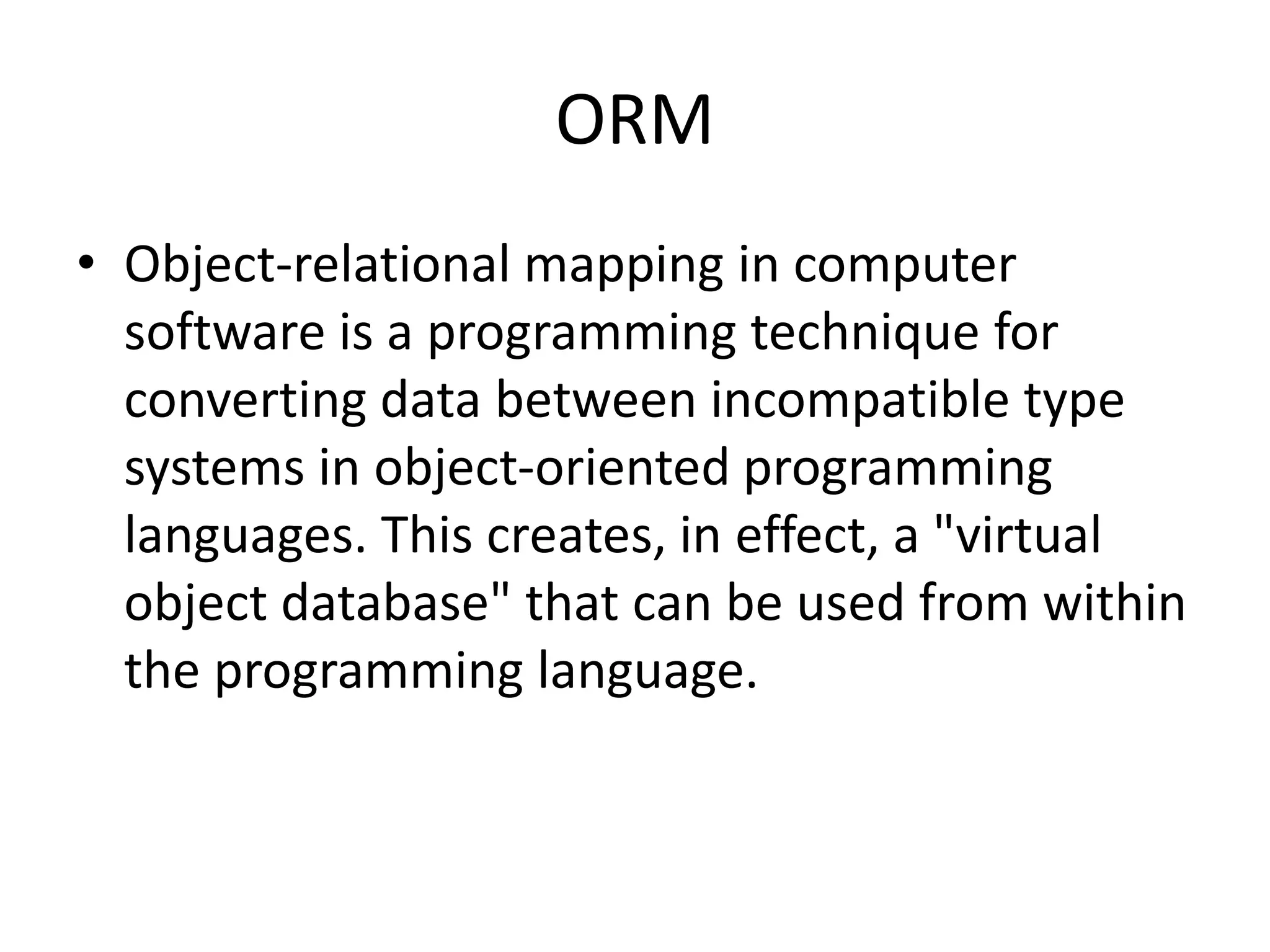 ORM

• Object-relational mapping in computer software is a programming technique for converting data between incompatible type systems in object-oriented programming languages. This creates, in effect, a "virtual object database" that can be used from within the programming language.